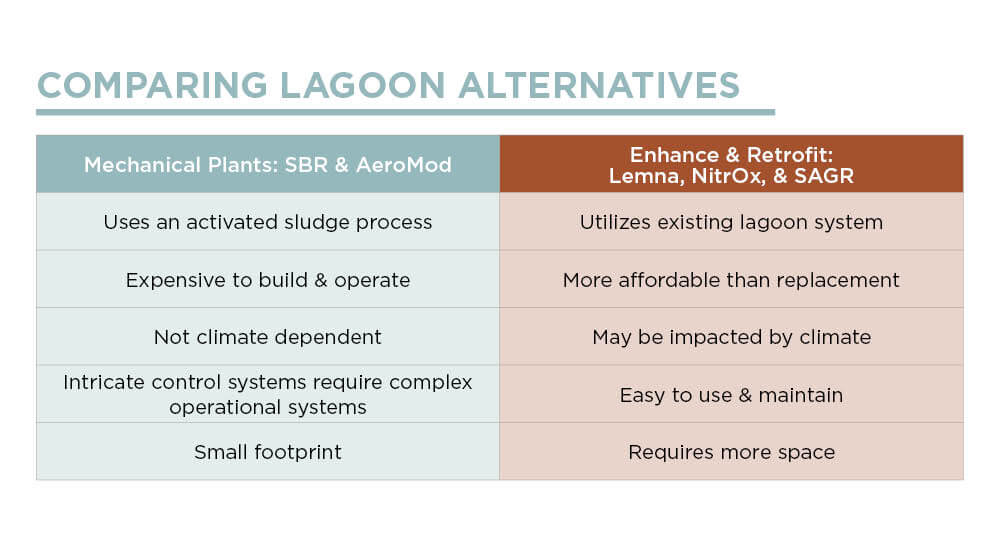 COMPARING LAGOON ALTERNATIVES

| Mechanical Plants: SBR & AeroMod | Enhance & Retrofit: Lemna, NitrOx, & SAGR |
|---|---|
| Uses an activated sludge process | Utilizes existing lagoon system |
| Expensive to build & operate | More affordable than replacement |
| Not climate dependent | May be impacted by climate |
| Intricate control systems require complex operational systems | Easy to use & maintain |
| Small footprint | Requires more space |